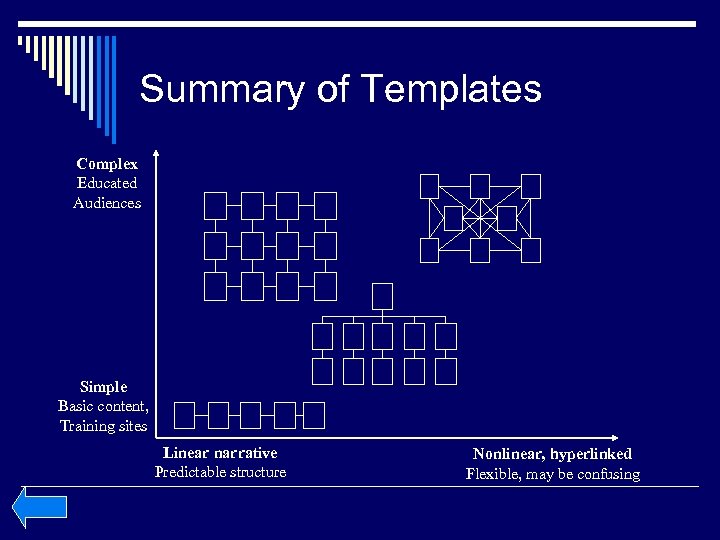 Summary of Templates

Complex
Educated
Audiences

Simple
Basic content,
Training sites

Linear narrative
Predictable structure

Nonlinear, hyperlinked
Flexible, may be confusing